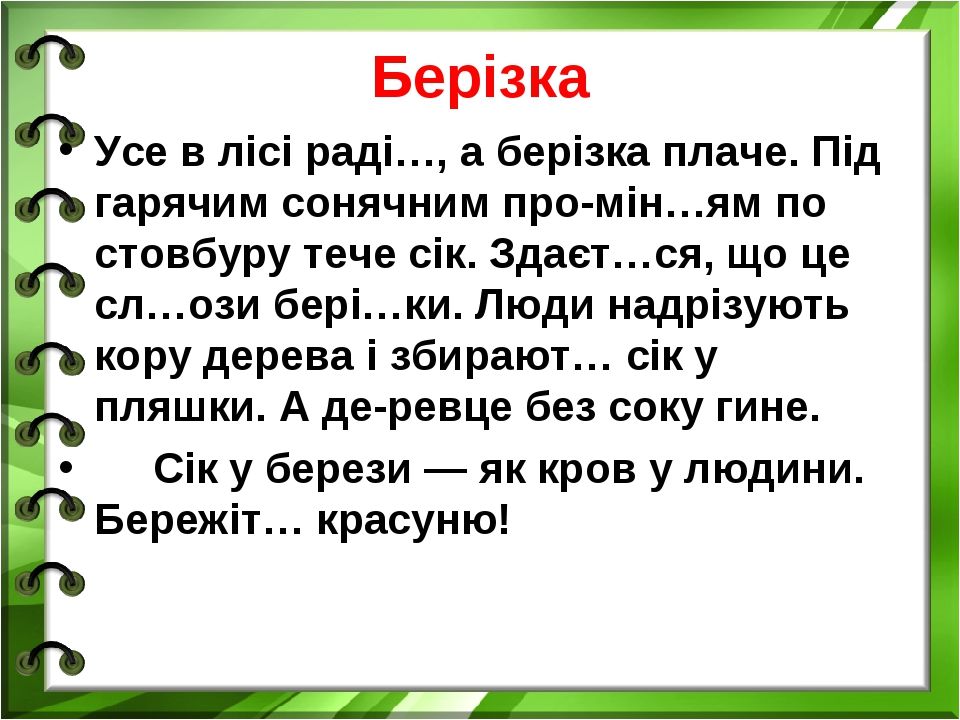 Берізка

• Усе в лісі раді…, а берізка плаче. Під гарячим сонячним про-мін…ям по стовбуру тече сік. Здаєт…ся, що це сл…ози бері…ки. Люди надрізують кору дерева і збирают… сік у пляшки. А де-ревце без соку гине.

• Сік у берези — як кров у людини. Бережіт… красуню!